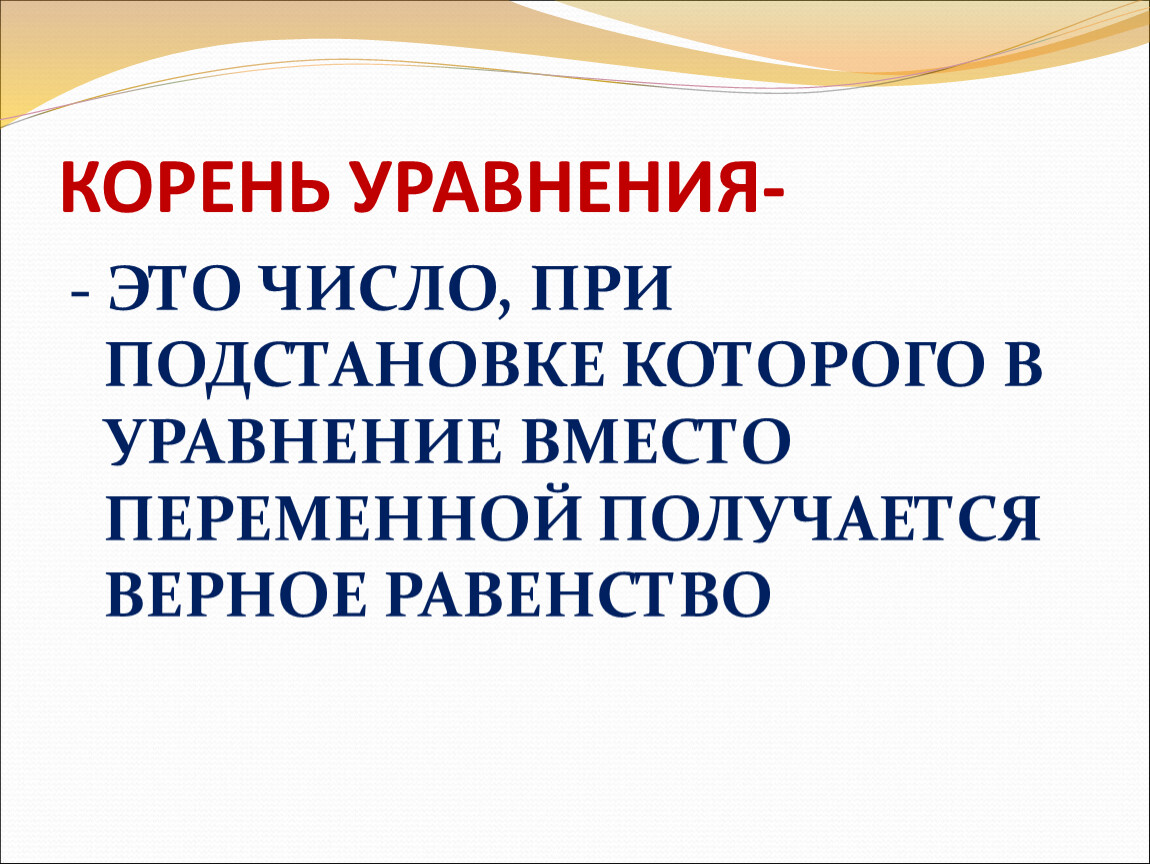 КОРЕНЬ УРАВНЕНИЯ-

- ЭТО ЧИСЛО, ПРИ ПОДСТАНОВКЕ КОТОРОГО В УРАВНЕНИЕ ВМЕСТО ПЕРЕМЕННОЙ ПОЛУЧАЕТСЯ ВЕРНОЕ РАВЕНСТВО